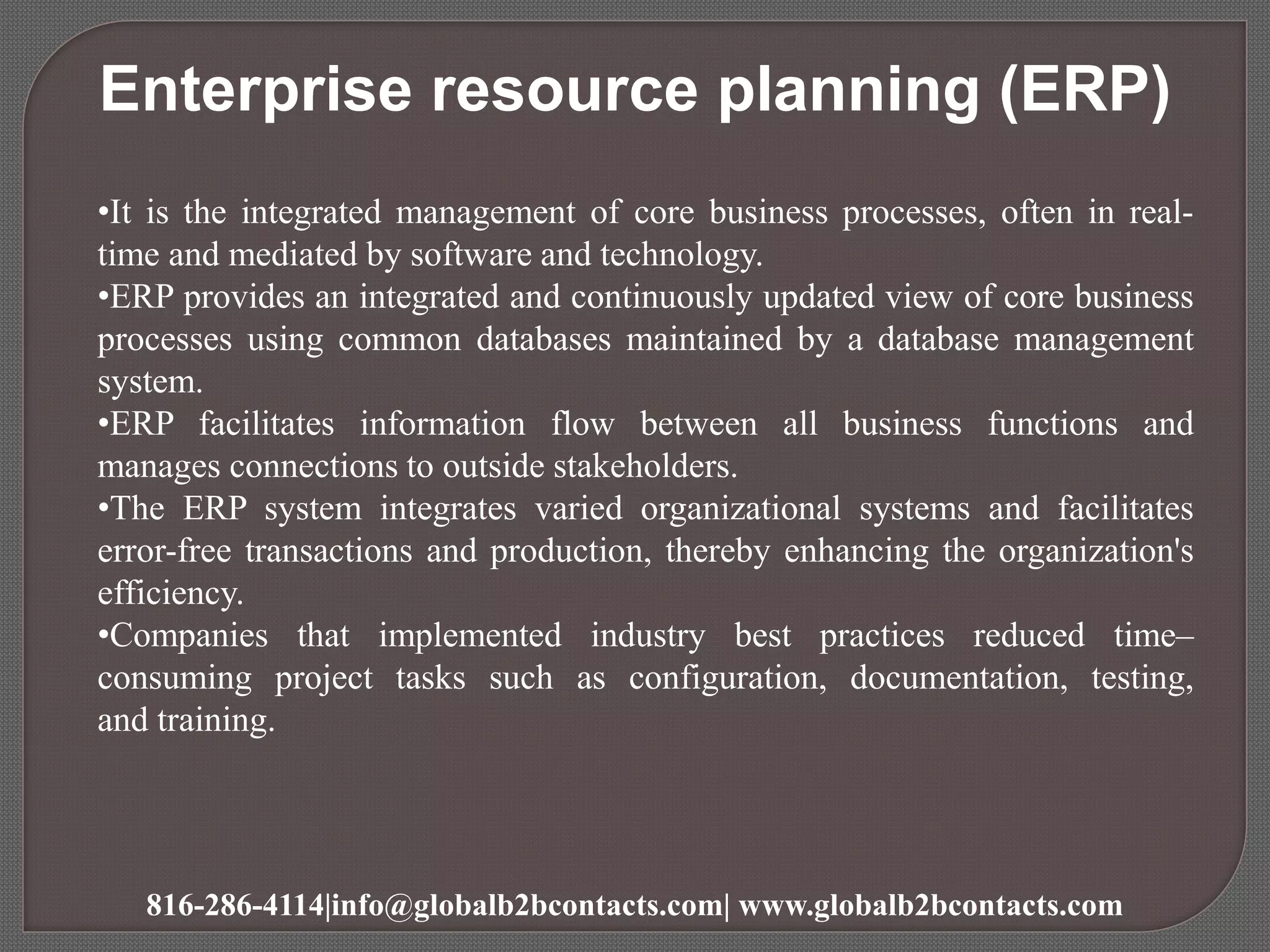 Enterprise resource planning (ERP)

•It is the integrated management of core business processes, often in real-time and mediated by software and technology.
•ERP provides an integrated and continuously updated view of core business processes using common databases maintained by a database management system.
•ERP facilitates information flow between all business functions and manages connections to outside stakeholders.
•The ERP system integrates varied organizational systems and facilitates error-free transactions and production, thereby enhancing the organization's efficiency.
•Companies that implemented industry best practices reduced time–consuming project tasks such as configuration, documentation, testing, and training.

816-286-4114|info@globalb2bcontacts.com| www.globalb2bcontacts.com